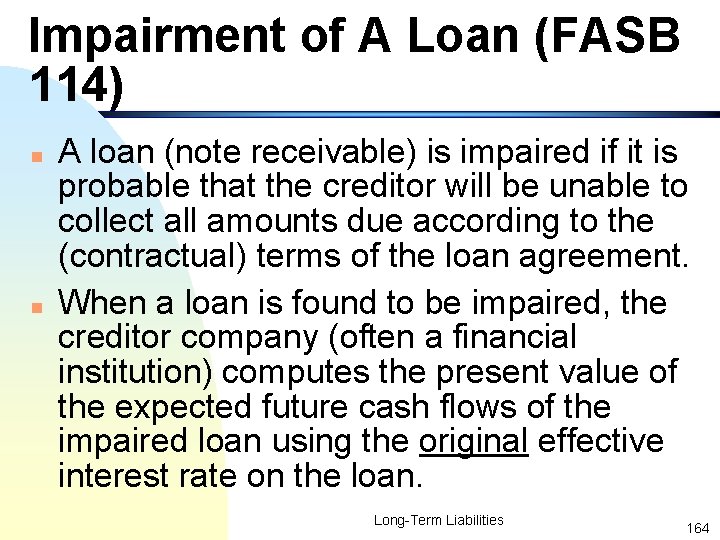 Impairment of A Loan (FASB 114)

A loan (note receivable) is impaired if it is probable that the creditor will be unable to collect all amounts due according to the (contractual) terms of the loan agreement.

When a loan is found to be impaired, the creditor company (often a financial institution) computes the present value of the expected future cash flows of the impaired loan using the original effective interest rate on the loan.

Long-Term Liabilities

164